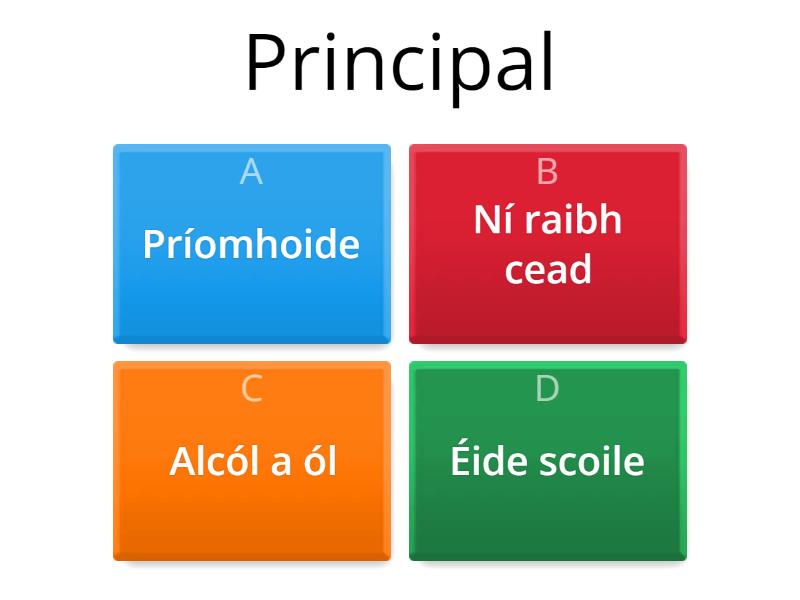 Principal

A
Príomhoide

B
Ní raibh cead

C
Alcól a ól

D
Éide scoile